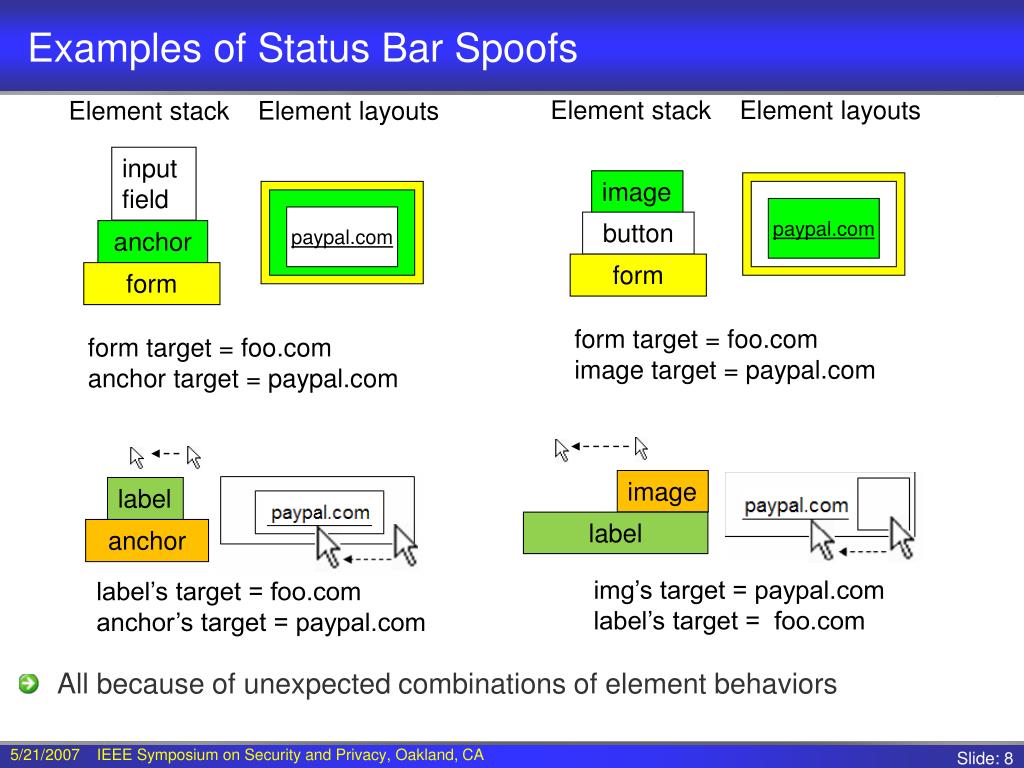 Examples of Status Bar Spoofs

Element stack

Element layouts

input field

anchor

form

paypal.com

form target = foo.com
anchor target = paypal.com

Element stack

Element layouts

image

button

form

paypal.com

form target = foo.com
image target = paypal.com

label

anchor

paypal.com

label's target = foo.com
anchor's target = paypal.com

image

label

paypal.com

img's target = paypal.com
label's target = foo.com

All because of unexpected combinations of element behaviors

5/21/2007 IEEE Symposium on Security and Privacy, Oakland, CA

Slide: 8